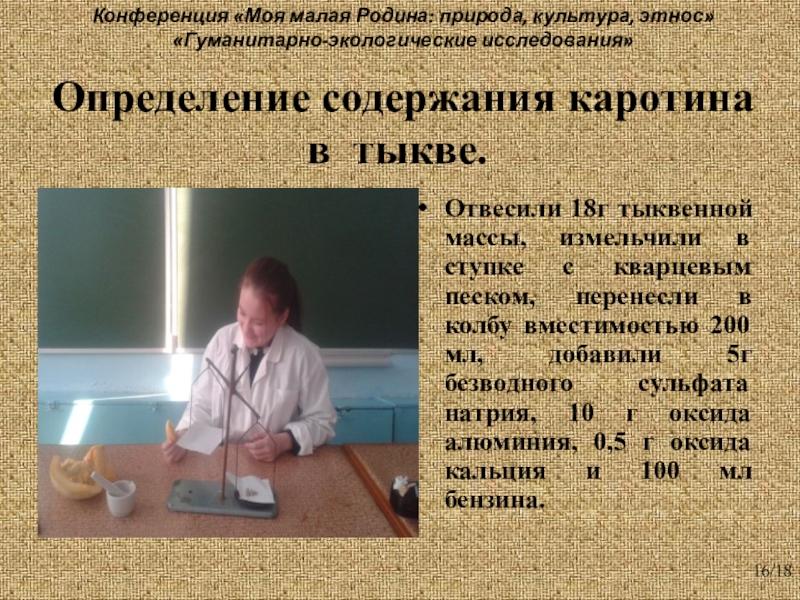 Конференция «Моя малая Родина: природа, культура, этнос»
«Гуманитарно-экологические исследования»

Определение содержания каротина в тыкве.

• Отвесили 18г тыквенной массы, измельчили в ступке с кварцевым песком, перенесли в колбу вместимостью 200 мл, добавили 5г безводного сульфата натрия, 10 г оксида алюминия, 0,5 г оксида кальция и 100 мл бензина.

16/18